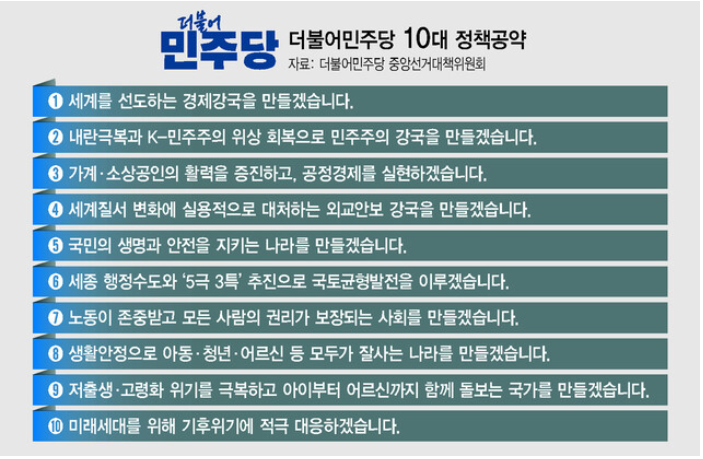 더불어 민주당

더불어민주당 10대 정책공약
자료: 더불어민주당 중앙선거대책위원회

❶ 세계를 선도하는 경제강국을 만들겠습니다.
❷ 내란극복과 K-민주주의 위상 회복으로 민주주의 강국을 만들겠습니다.
❸ 가계·소상공인의 활력을 증진하고, 공정경제를 실현하겠습니다.
❹ 세계질서 변화에 실용적으로 대처하는 외교안보 강국을 만들겠습니다.
❺ 국민의 생명과 안전을 지키는 나라를 만들겠습니다.
❻ 세종 행정수도와 '5극 3특' 추진으로 국토균형발전을 이루겠습니다.
❼ 노동이 존중받고 모든 사람의 권리가 보장되는 사회를 만들겠습니다.
❽ 생활안정으로 아동·청년·어르신 등 모두가 잘사는 나라를 만들겠습니다.
❾ 저출생·고령화 위기를 극복하고 아이부터 어르신까지 함께 돌보는 국가를 만들겠습니다.
❿ 미래세대를 위해 기후위기에 적극 대응하겠습니다.